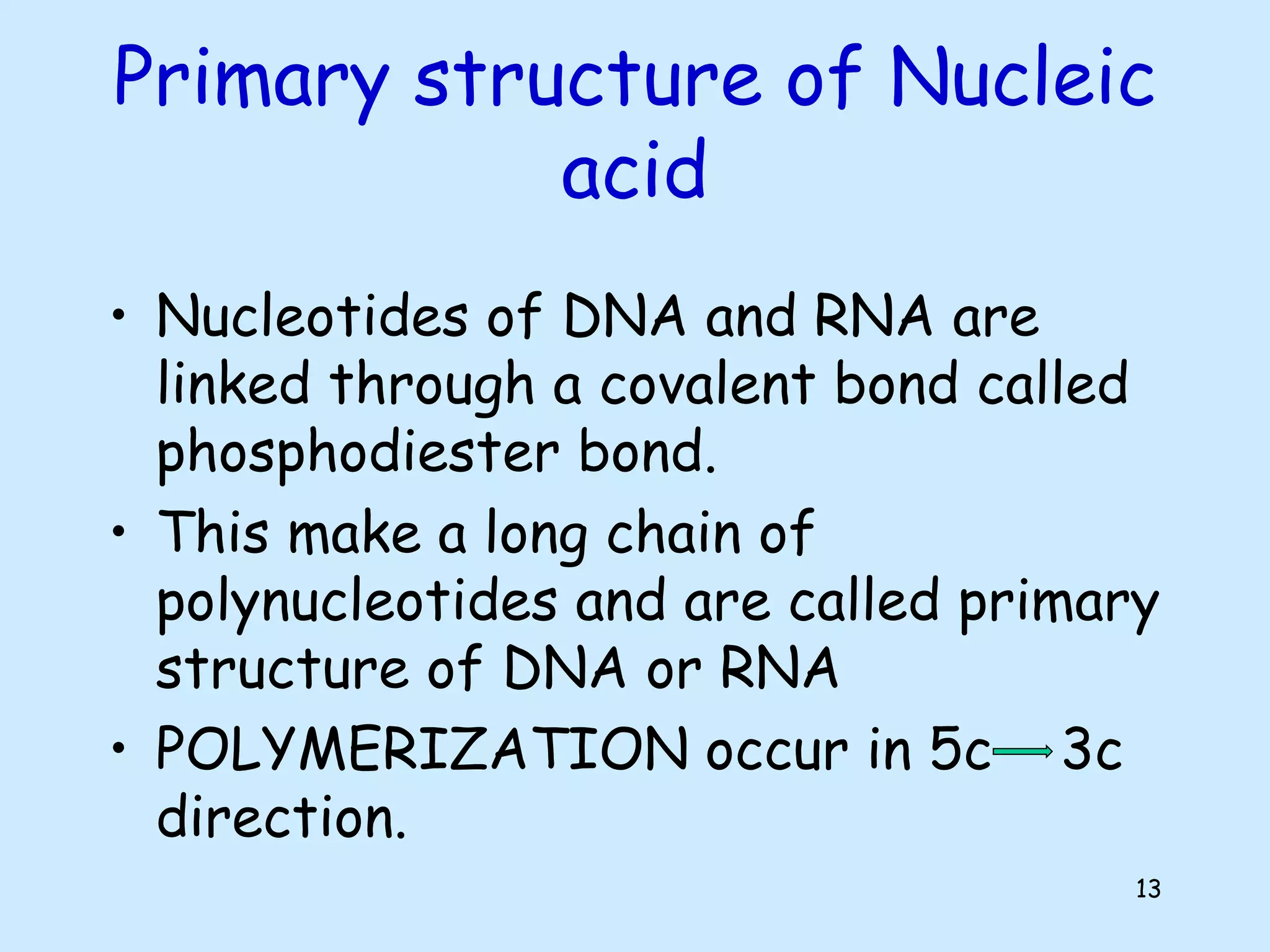 Primary structure of Nucleic acid

• Nucleotides of DNA and RNA are linked through a covalent bond called phosphodiester bond.

• This make a long chain of polynucleotides and are called primary structure of DNA or RNA

• POLYMERIZATION occur in 5c $\rightarrow$ 3c direction.

13